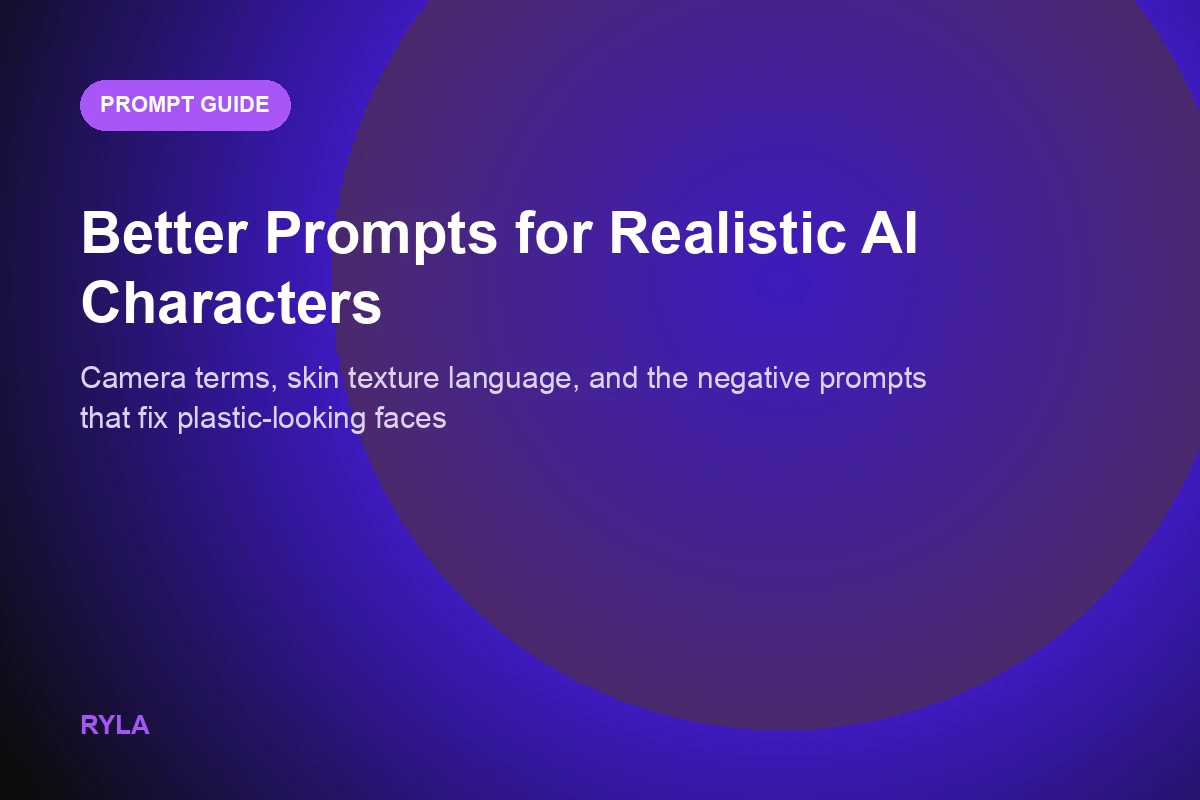 PROMPT GUIDE

Better Prompts for Realistic AI Characters

Camera terms, skin texture language, and the negative prompts that fix plastic-looking faces

RYLA